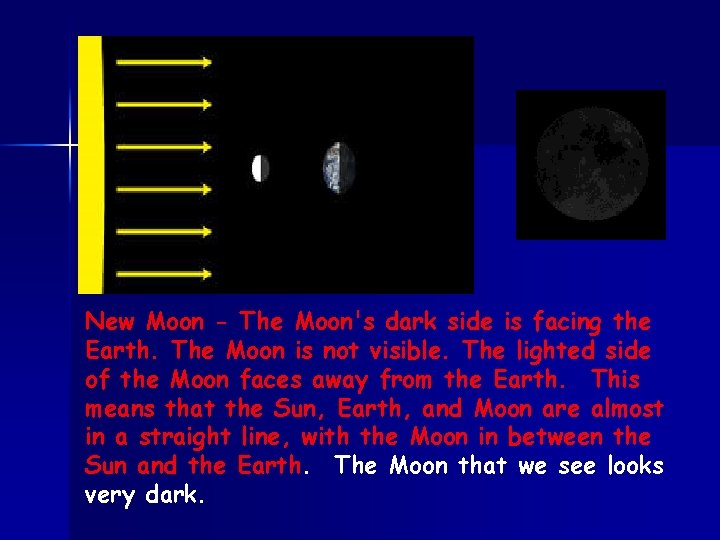 New Moon - The Moon's dark side is facing the Earth. The Moon is not visible. The lighted side of the Moon faces away from the Earth. This means that the Sun, Earth, and Moon are almost in a straight line, with the Moon in between the Sun and the Earth. The Moon that we see looks very dark.